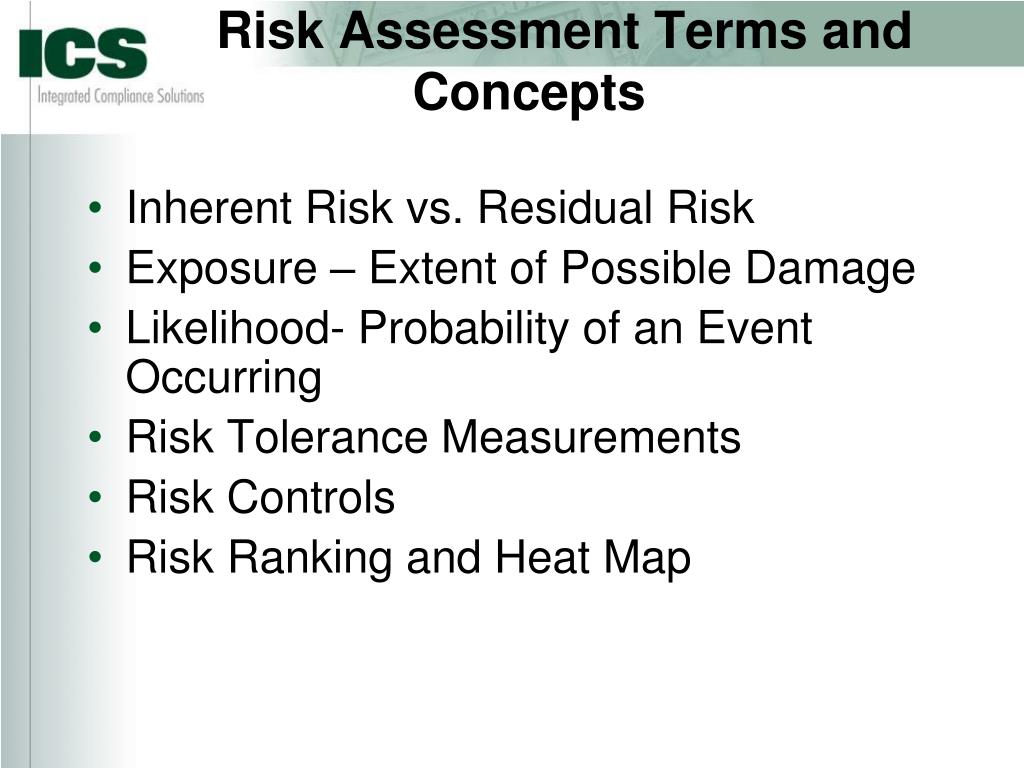 ICS
Integrated Compliance Solutions

Risk Assessment Terms and Concepts

• Inherent Risk vs. Residual Risk
• Exposure – Extent of Possible Damage
• Likelihood- Probability of an Event Occurring
• Risk Tolerance Measurements
• Risk Controls
• Risk Ranking and Heat Map